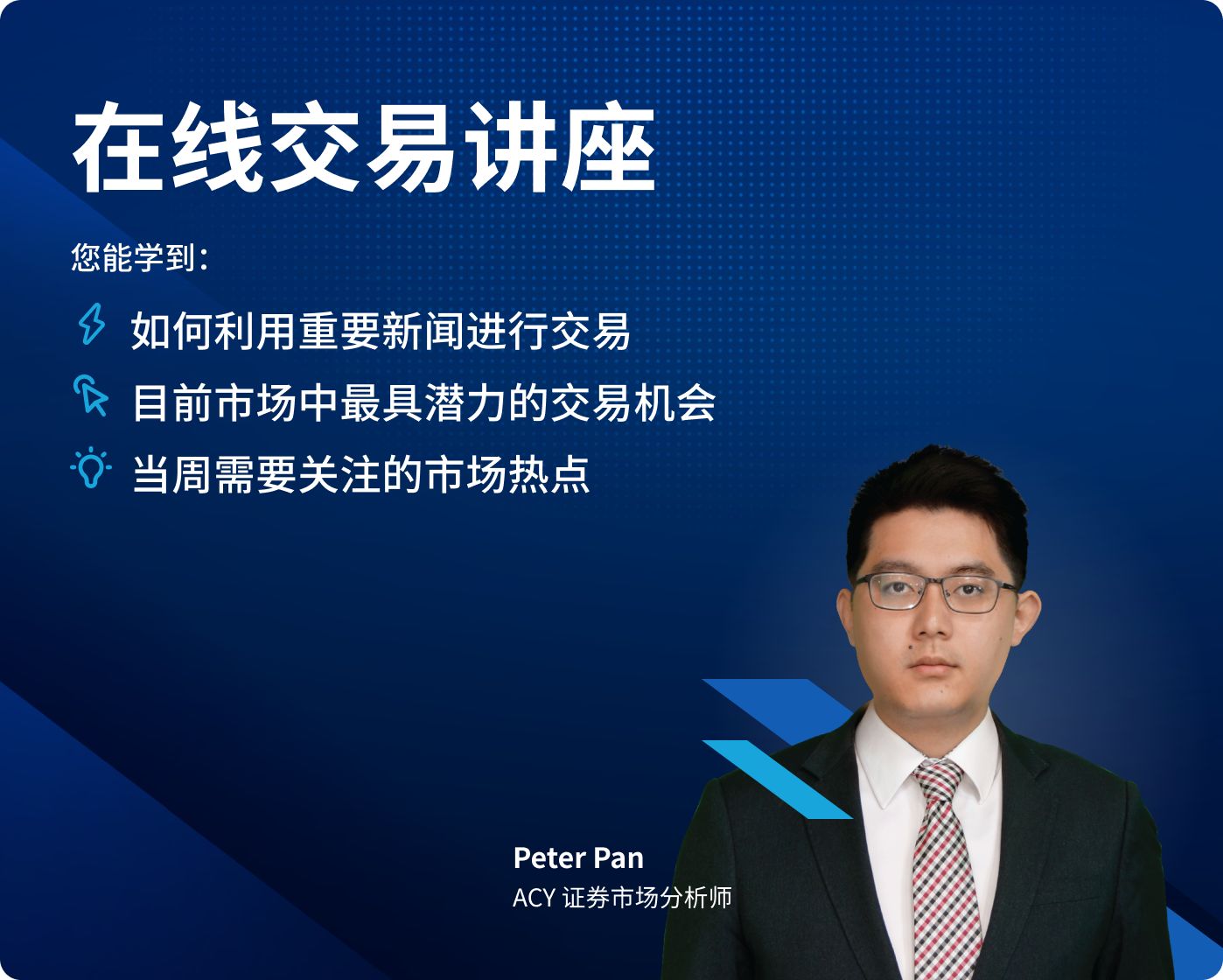 在线交易讲座

您能学到：

如何利用重要新闻进行交易

目前市场中最具潜力的交易机会

当周需要关注的市场热点

Peter Pan

ACY 证券市场分析师